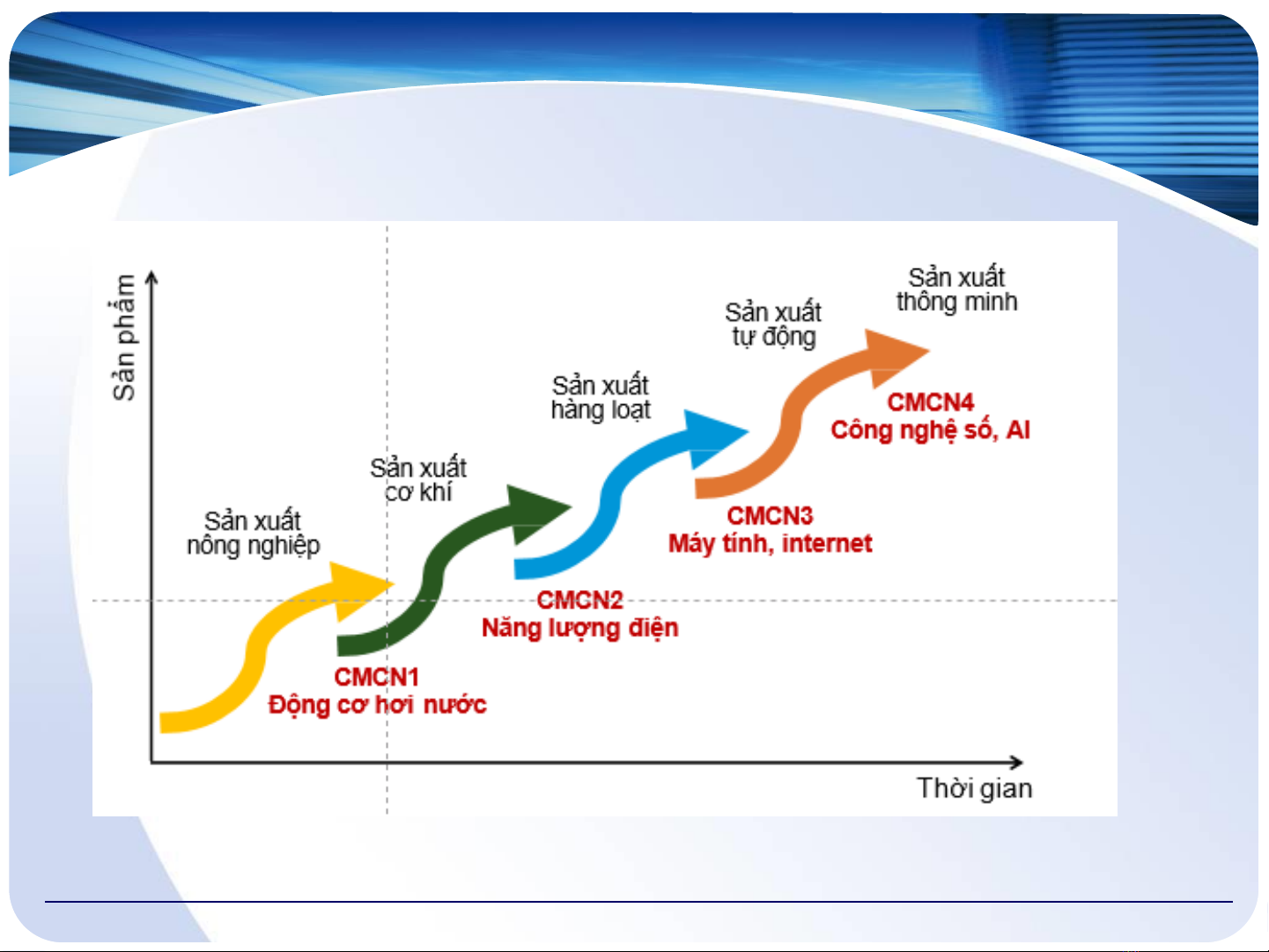 Sản phẩm

Sản xuất nông nghiệp

Sản xuất cơ khí

Sản xuất hàng loạt

Sản xuất tự động

Sản xuất thông minh

CMCN1
Động cơ hơi nước

CMCN2
Năng lượng điện

CMCN3
Máy tính, internet

CMCN4
Công nghệ số, AI

Thời gian